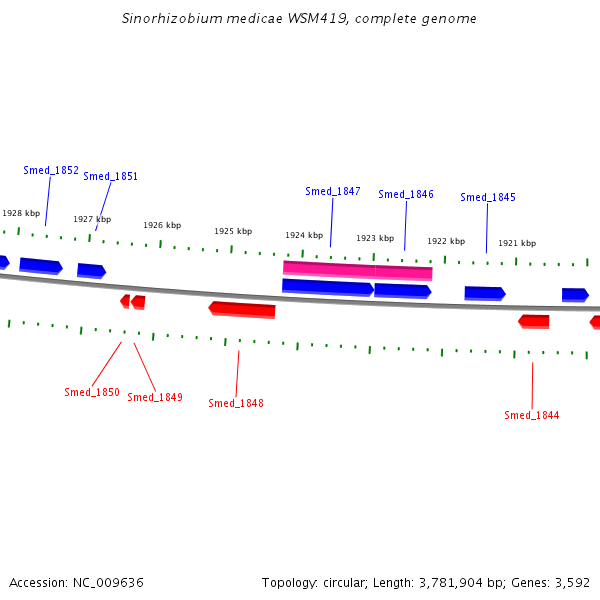 Sinorhizobium medicae WSM419, complete genome

Smed_1852
Smed_1851
Smed_1847
Smed_1846
Smed_1845

1928 kbp
1927 kbp
1926 kbp
1925 kbp
1924 kbp
1923 kbp
1922 kbp
1921 kbp

Smed_1850
Smed_1849
Smed_1848
Smed_1844

Accession: NC_009636

Topology: circular; Length: 3,781,904 bp; Genes: 3,592